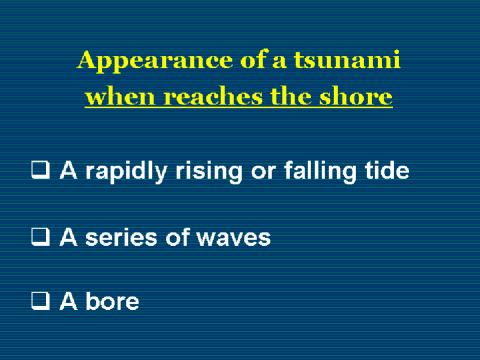 Appearance of a tsunami
when reaches the shore

❑ A rapidly rising or falling tide

❑ A series of waves

❑ A bore